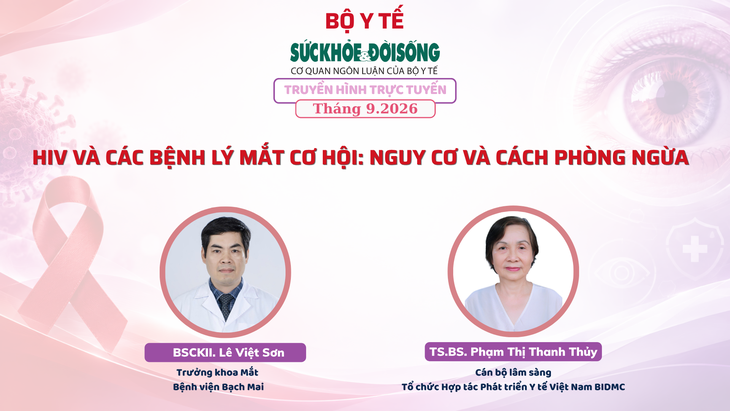 BỘ Y TẾ
SỨCKHỎE&ĐỜISỐNG
CƠ QUAN NGÔN LUẬN CỦA BỘ Y TẾ
TRUYỀN HÌNH TRỰC TUYẾN
Tháng 9.2026

HIV VÀ CÁC BỆNH LÝ MẮT CƠ HỘI: NGUY CƠ VÀ CÁCH PHÒNG NGỪA

BSCKII. Lê Việt Sơn
Trưởng khoa Mắt
Bệnh viện Bạch Mai

TS.BS. Phạm Thị Thanh Thủy
Cán bộ lâm sàng
Tổ chức Hợp tác Phát triển Y tế Việt Nam BIDMC